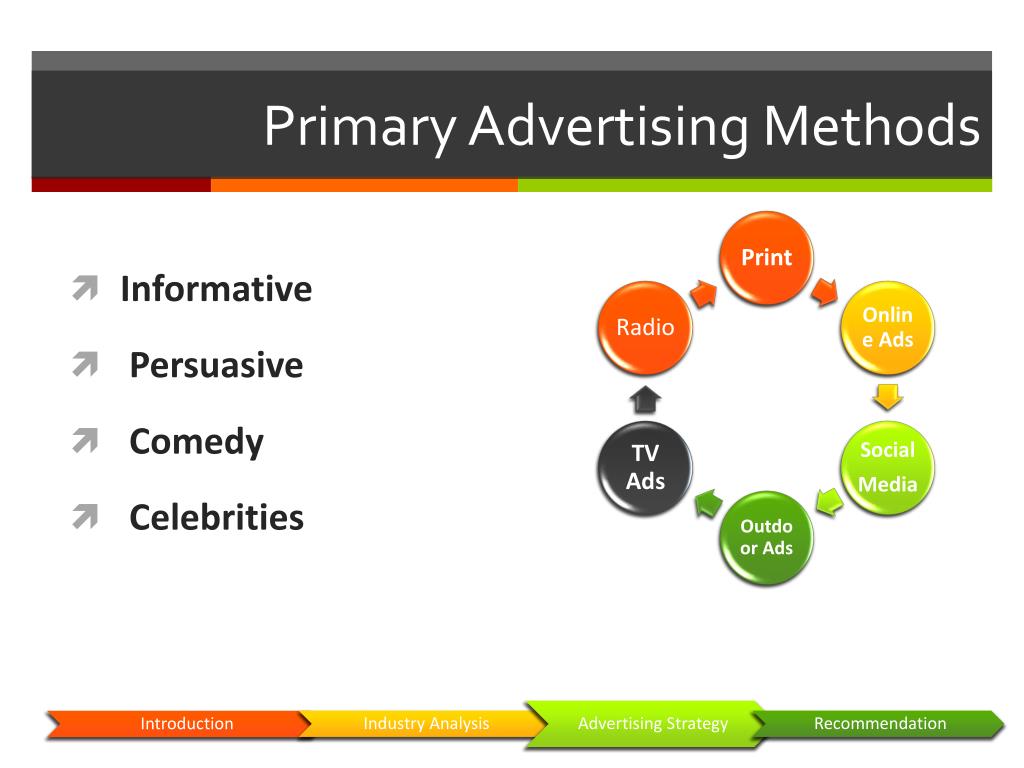 Primary Advertising Methods

Informative

Persuasive

Comedy

Celebrities

Print

Onlin e Ads

Social Media

Outdo or Ads

TV Ads

Radio

Introduction

Industry Analysis

Advertising Strategy

Recommendation